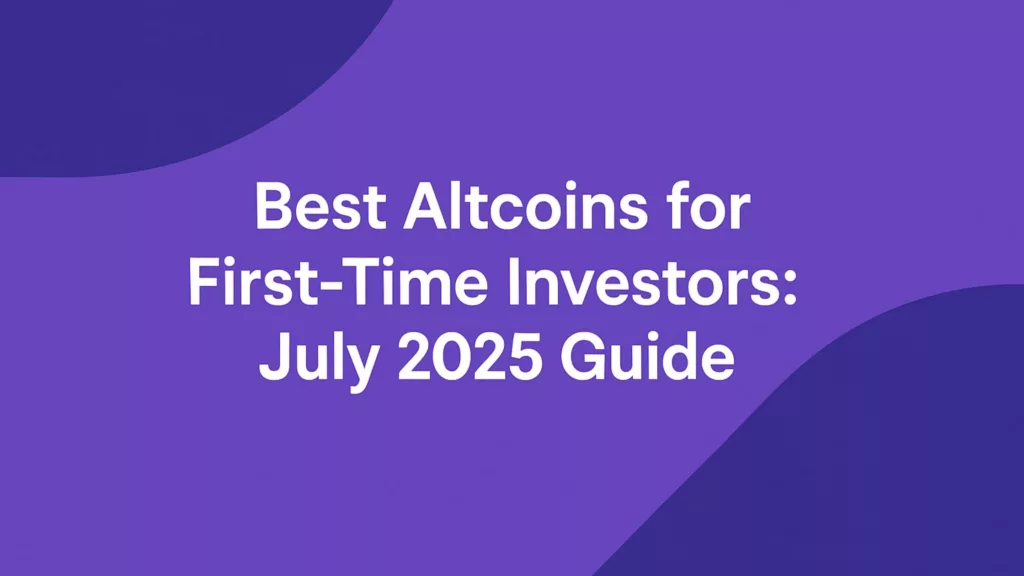 Best Altcoins for First-Time Investors: July 2025 Guide